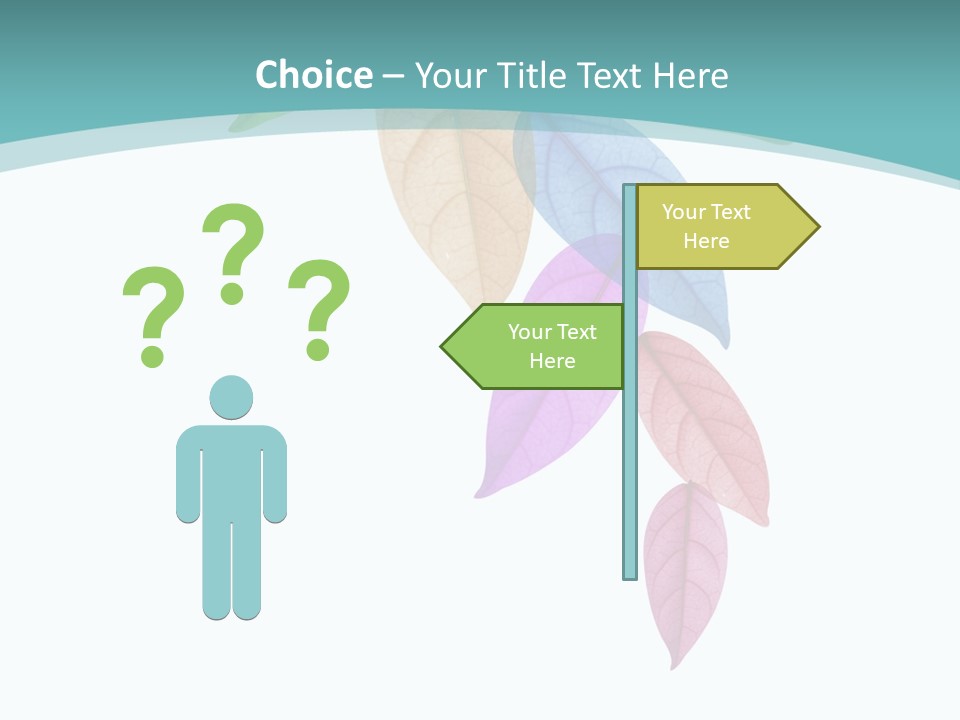 Choice – Your Title Text Here

? ? ?

Your Text Here

Your Text Here